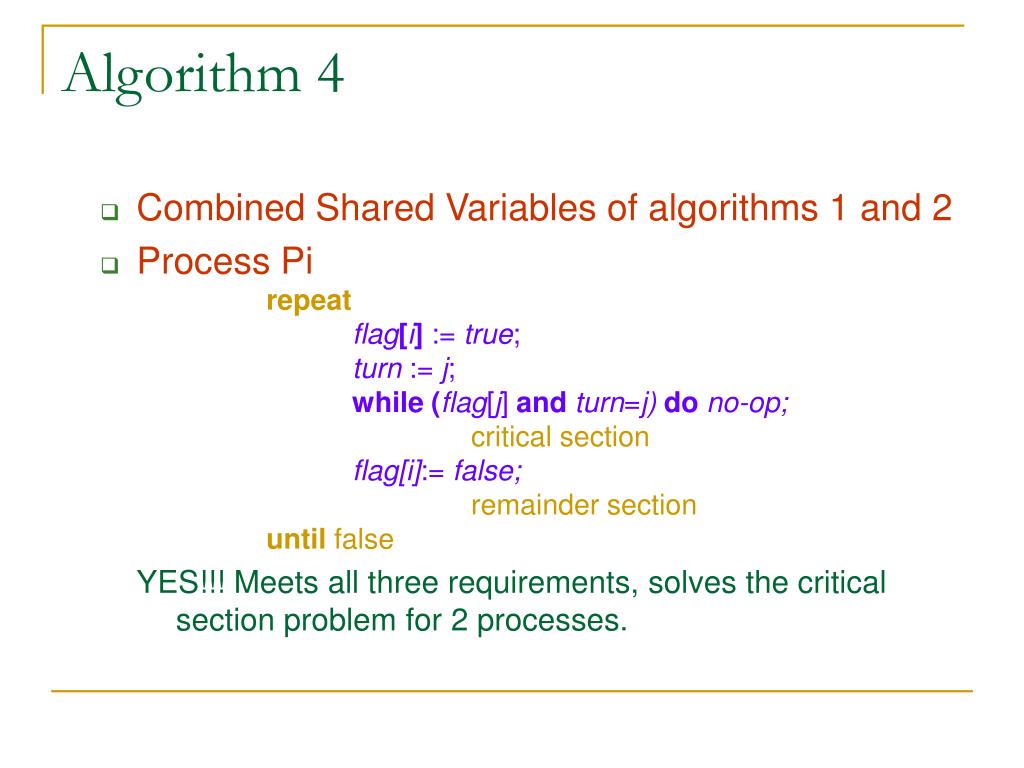 Algorithm 4

Combined Shared Variables of algorithms 1 and 2

Process Pi

repeat
flag[i] := true;
turn := j;
while (flag[j] and turn=j) do no-op;
critical section
flag[i]:= false;
remainder section
until false

YES!!! Meets all three requirements, solves the critical section problem for 2 processes.